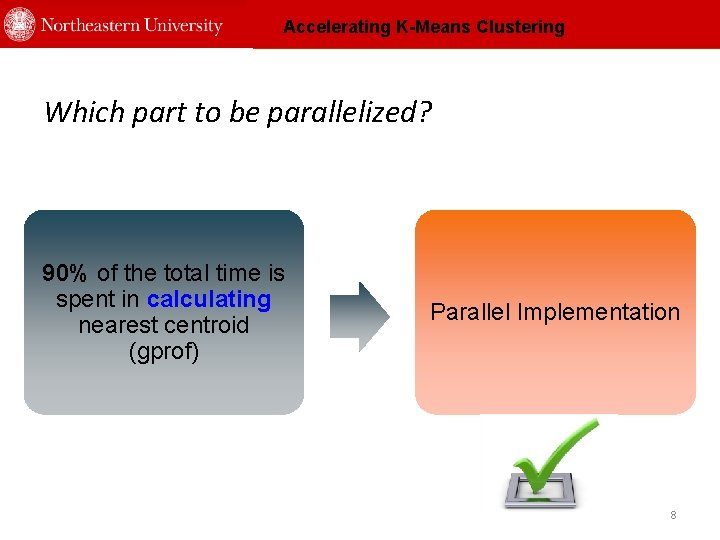 Northeastern University

Accelerating K-Means Clustering

Which part to be parallelized?

90% of the total time is spent in calculating nearest centroid (gprof)

Parallel Implementation

8